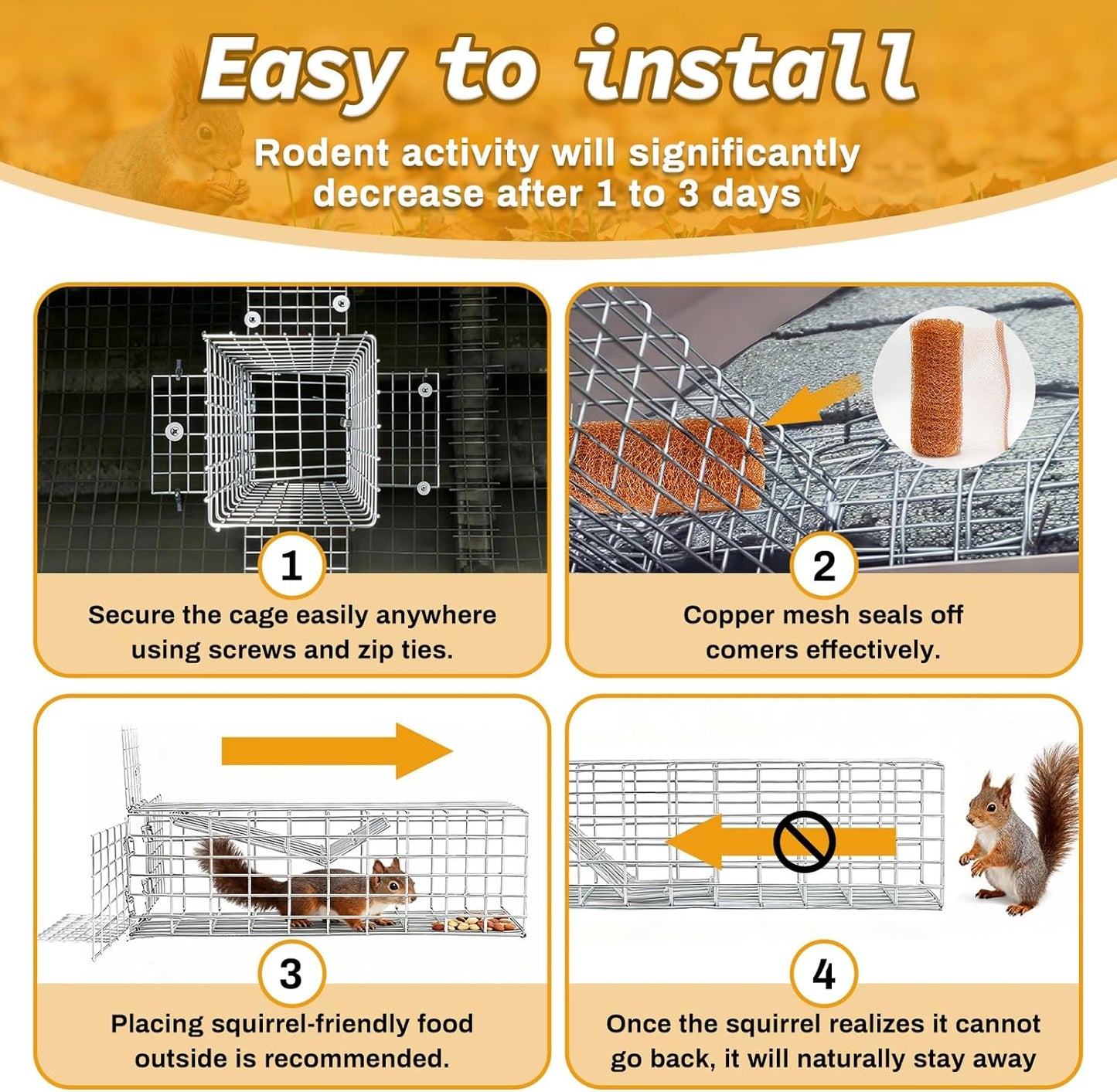 Easy to install

Rodent activity will significantly decrease after 1 to 3 days

1

Secure the cage easily anywhere using screws and zip ties.

2

Copper mesh seals off comers effectively.

3

Placing squirrel-friendly food outside is recommended.

4

Once the squirrel realizes it cannot go back, it will naturally stay away